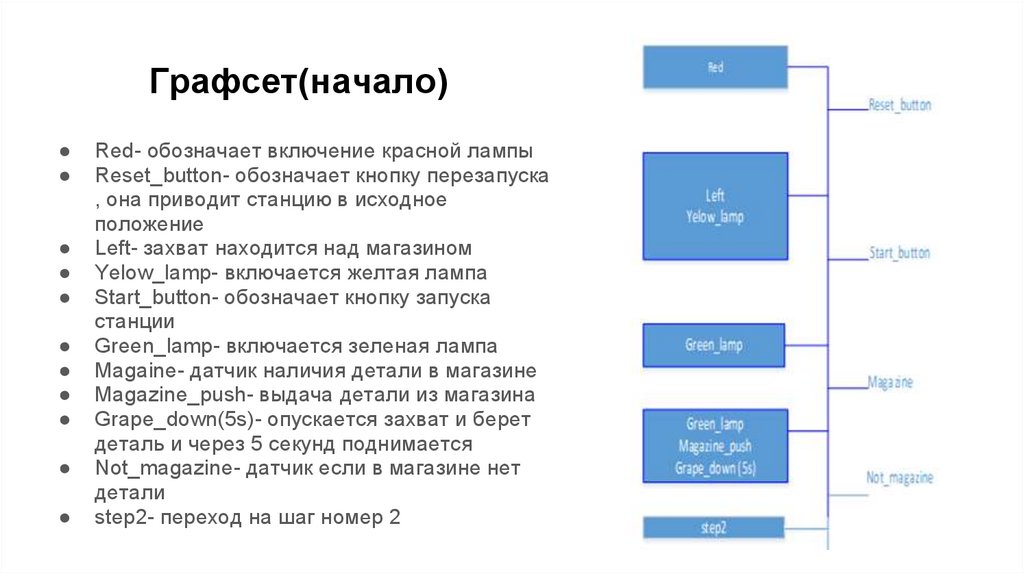 Графсет(начало)

● Red- обозначает включение красной лампы
● Reset_button- обозначает кнопку перезапуска , она приводит станцию в исходное положение
● Left- захват находится над магазином
● Yelow_lamp- включается желтая лампа
● Start_button- обозначает кнопку запуска станции
● Green_lamp- включается зеленая лампа
● Magaine- датчик наличия детали в магазине
● Magazine_push- выдача детали из магазина
● Grape_down(5s)- опускается захват и берет деталь и через 5 секунд поднимается
● Not_magazine- датчик если в магазине нет детали
● step2- переход на шаг номер 2

Red
Reset_button
Left
Yelow_lamp
Start_button
Green_lamp
Magazine
Green_lamp
Magazine_push
Grape_down(5s)
Not_magazine
step2